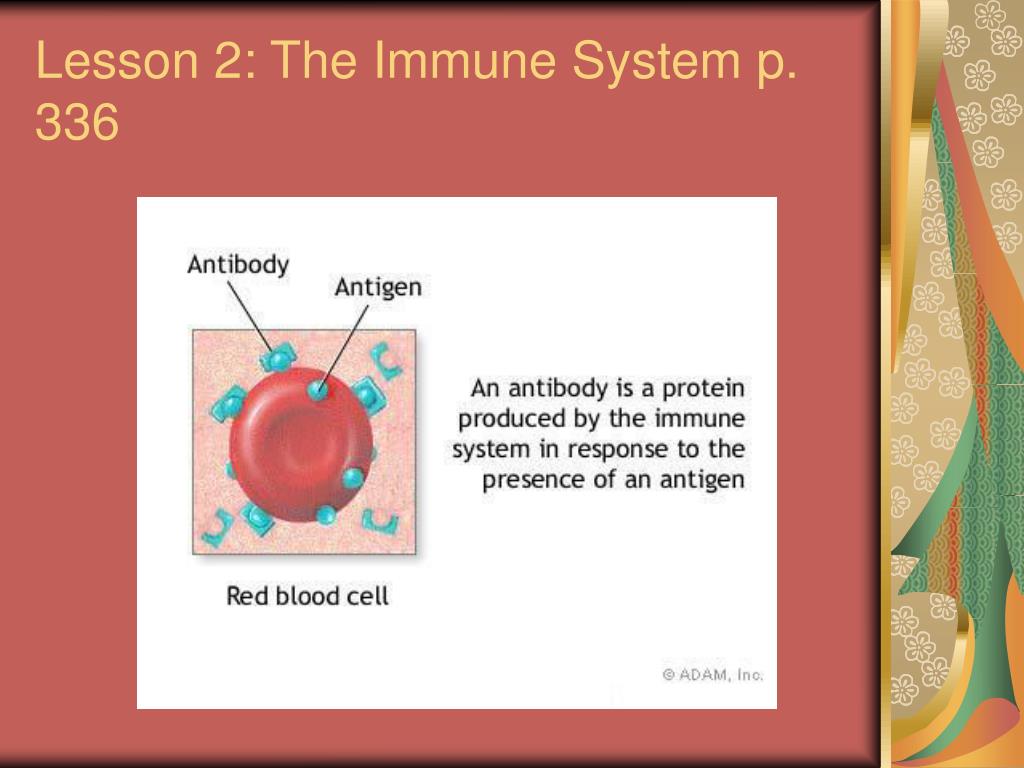 Lesson 2: The Immune System p. 336

Antibody

Antigen

An antibody is a protein produced by the immune system in response to the presence of an antigen

Red blood cell

© ADAM, Inc.